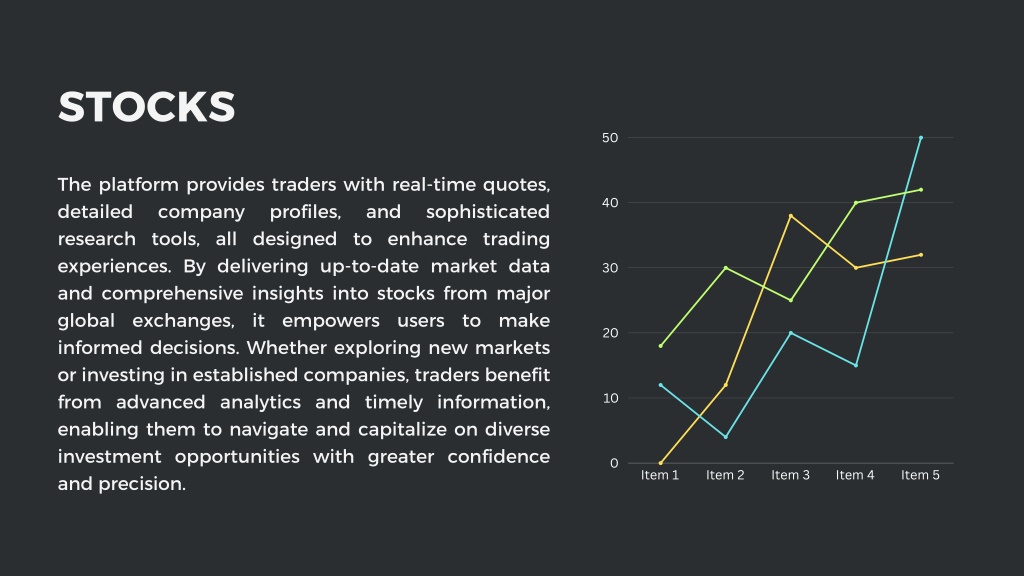 STOCKS

The platform provides traders with real-time quotes, detailed company profiles, and sophisticated research tools, all designed to enhance trading experiences. By delivering up-to-date market data and comprehensive insights into stocks from major global exchanges, it empowers users to make informed decisions. Whether exploring new markets or investing in established companies, traders benefit from advanced analytics and timely information, enabling them to navigate and capitalize on diverse investment opportunities with greater confidence and precision.

50
40
30
20
10
0
Item 1
Item 2
Item 3
Item 4
Item 5